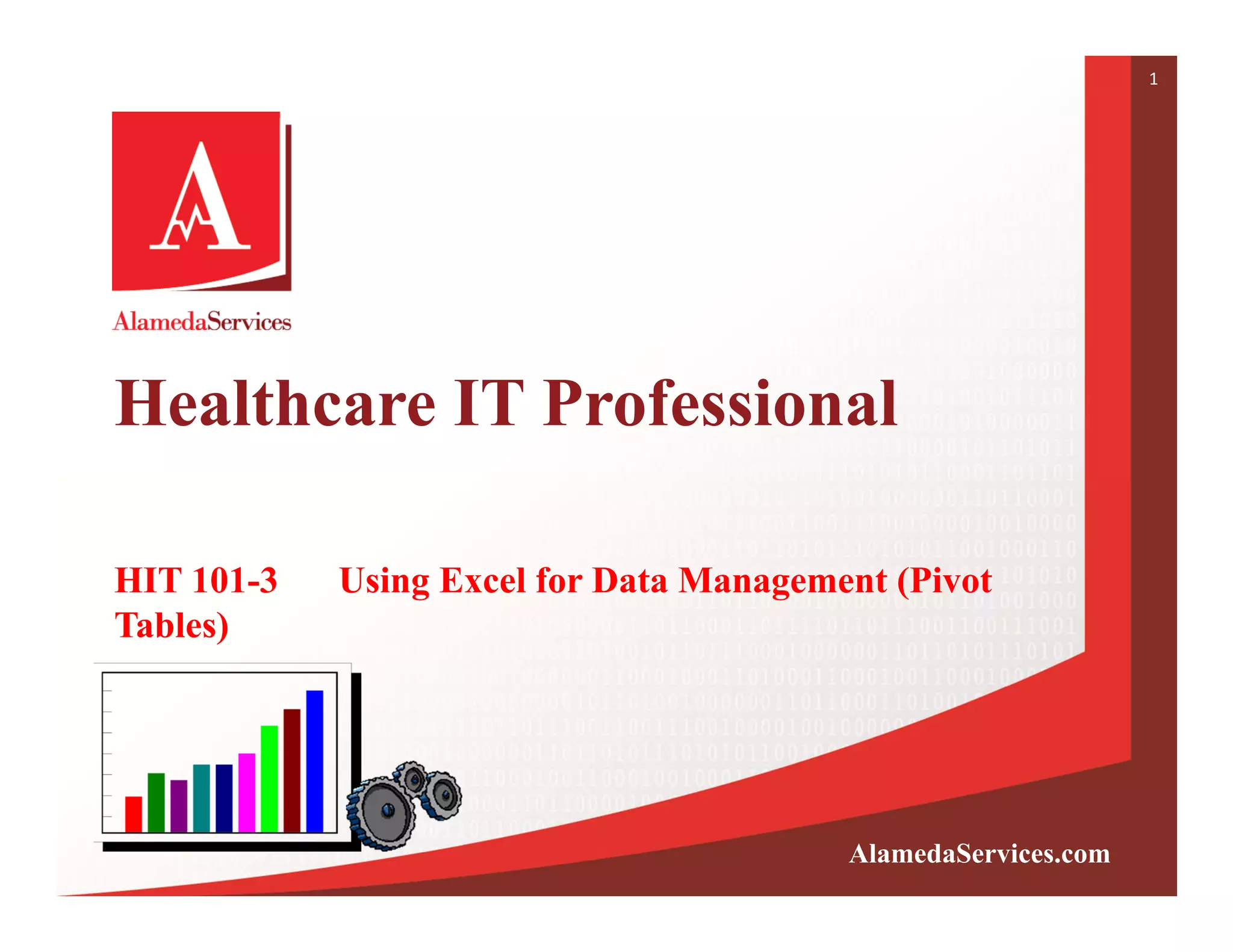 1

A

AlamedaServices

Healthcare IT Professional

HIT 101-3 Using Excel for Data Management (Pivot Tables)

AlamedaServices.com